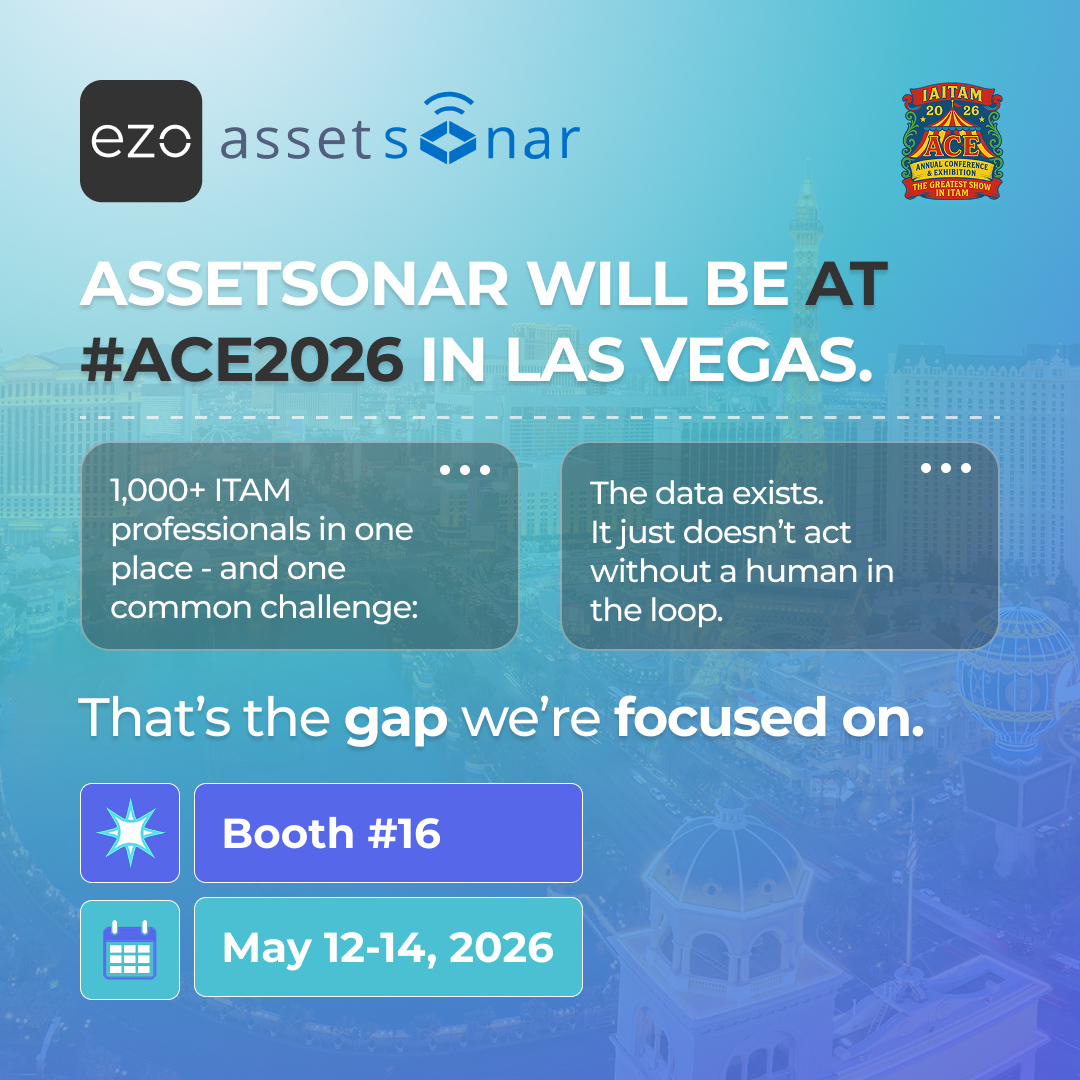 ezo assetsonar

IAITAM 2026 ACE ANNUAL CONFERENCE & EXHIBITION THE GREATEST SHOW IN ITAM

ASSETSONAR WILL BE AT #ACE2026 IN LAS VEGAS.

1,000+ ITAM professionals in one place - and one common challenge:

The data exists. It just doesn't act without a human in the loop.

That's the gap we're focused on.

Booth #16

May 12-14, 2026